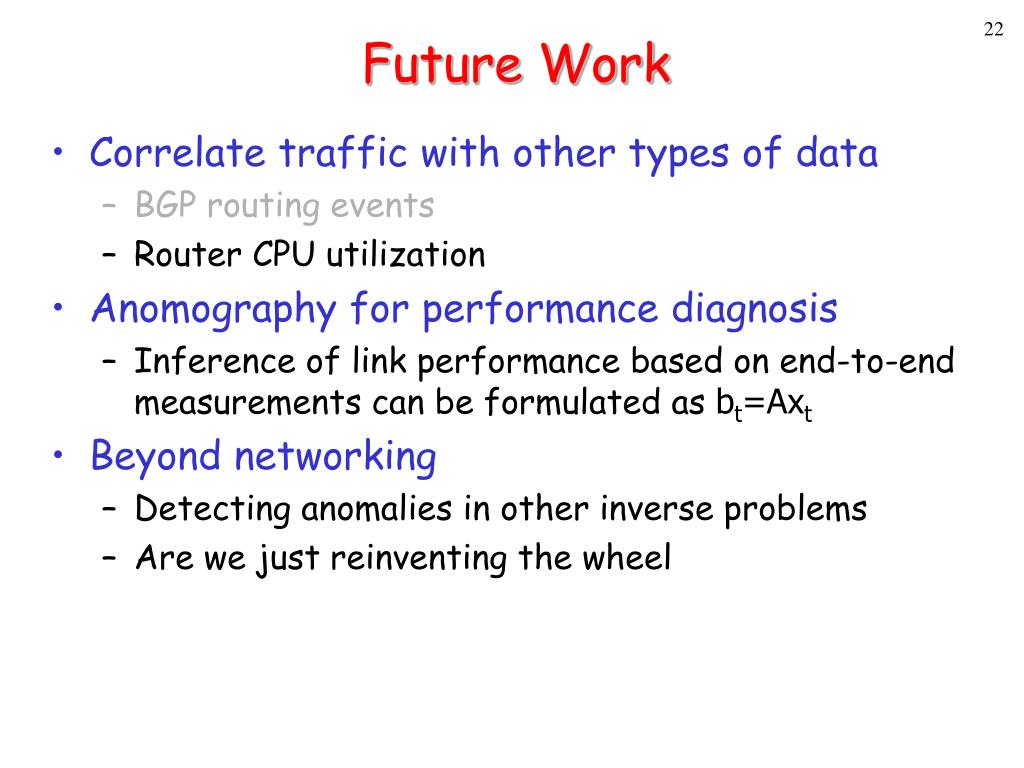 22

Future Work

• Correlate traffic with other types of data
  – BGP routing events
  – Router CPU utilization
• Anomography for performance diagnosis
  – Inference of link performance based on end-to-end measurements can be formulated as $b_t=Ax_t$
• Beyond networking
  – Detecting anomalies in other inverse problems
  – Are we just reinventing the wheel